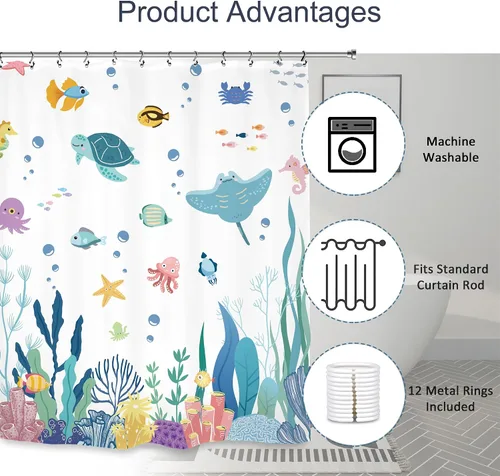 Product Advantages

Machine Washable

Fits Standard Curtain Rod

12 Metal Rings Included